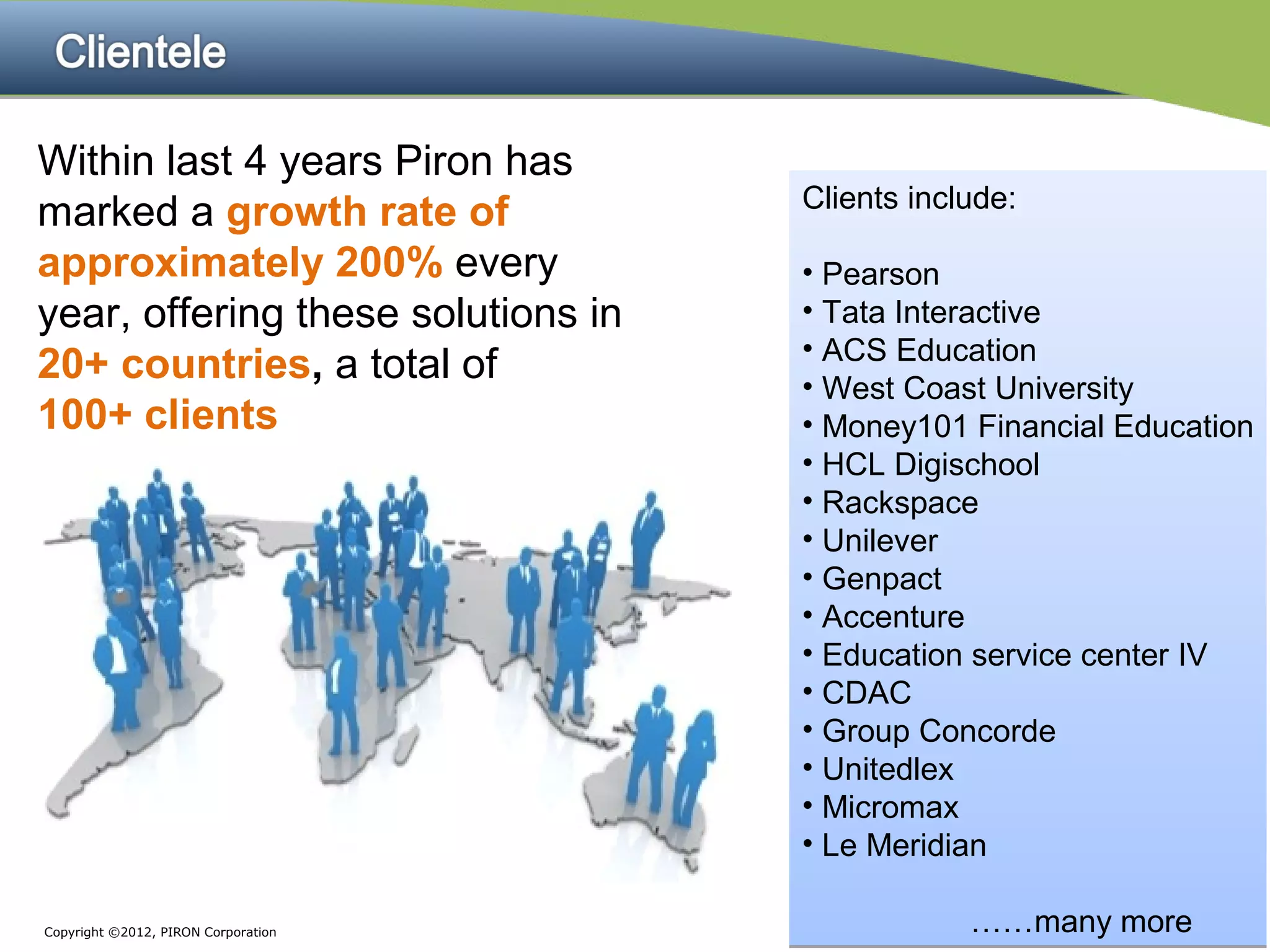 Clientele

Within last 4 years Piron has marked a growth rate of approximately 200% every year, offering these solutions in 20+ countries, a total of 100+ clients

Clients include:

• Pearson
• Tata Interactive
• ACS Education
• West Coast University
• Money101 Financial Education
• HCL Digischool
• Rackspace
• Unilever
• Genpact
• Accenture
• Education service center IV
• CDAC
• Group Concorde
• Unitedlex
• Micromax
• Le Meridian

……many more

Copyright ©2012, PIRON Corporation